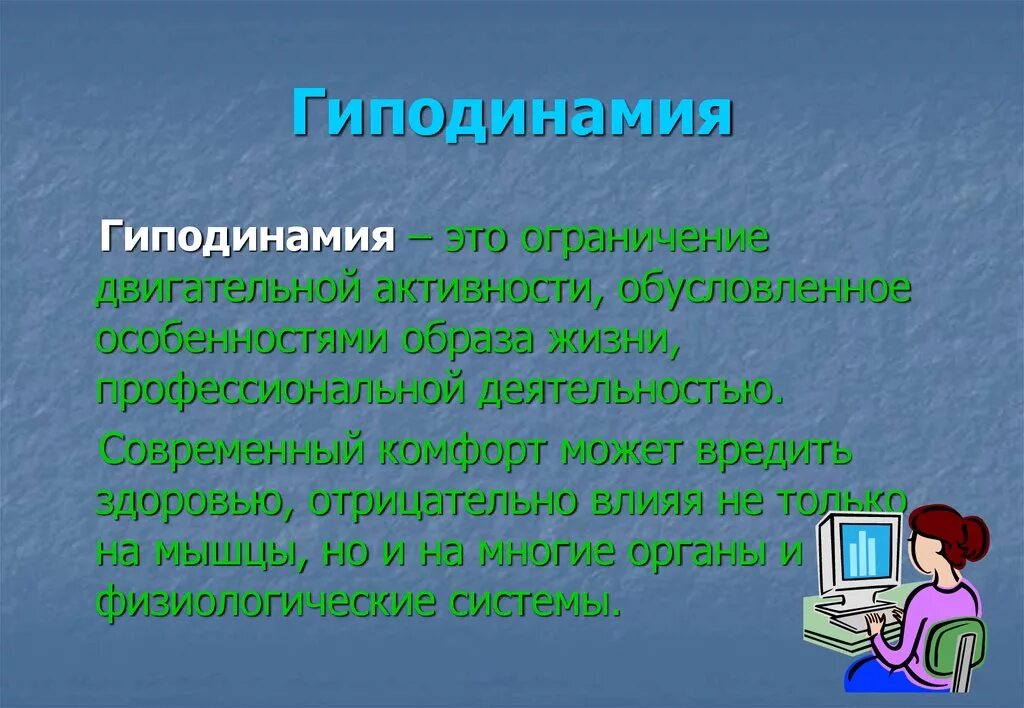 Гиподинамия

Гиподинамия – это ограничение двигательной активности, обусловленное особенностями образа жизни, профессиональной деятельностью.

Современный комфорт может вредить здоровью, отрицательно влияя не только на мышцы, но и на многие органы и физиологические системы.